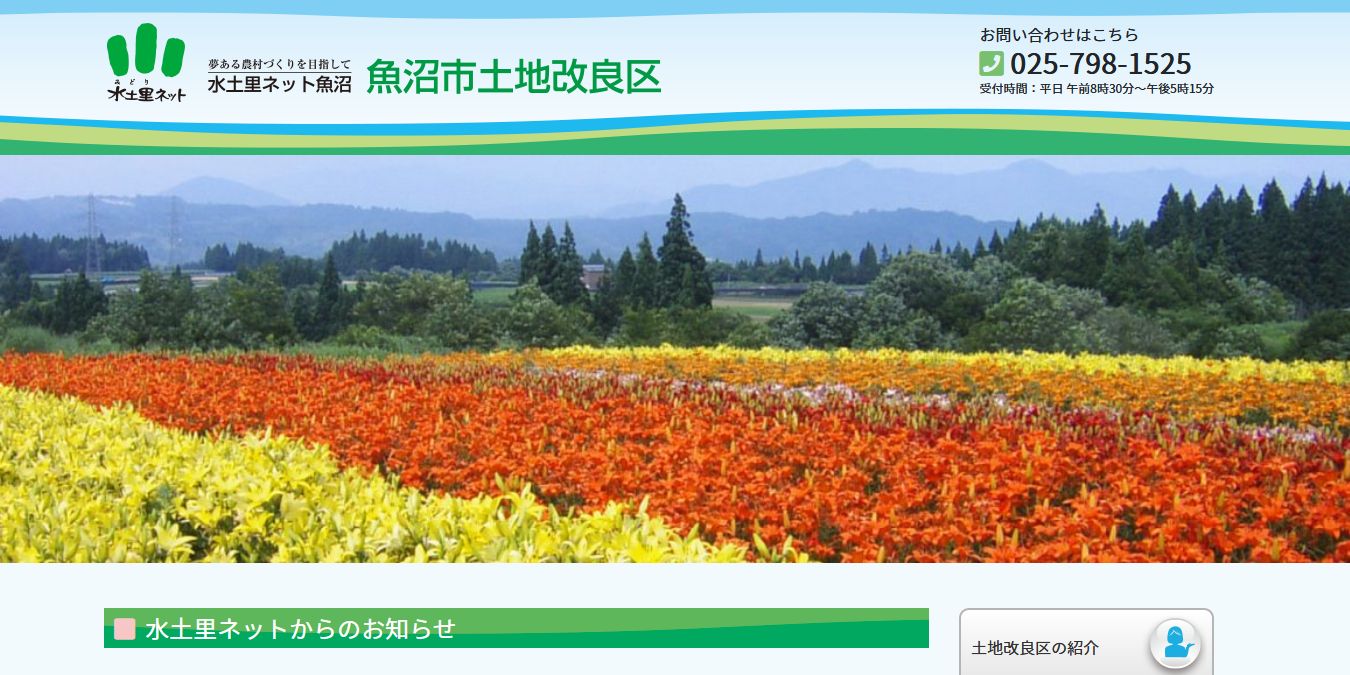 みどり
水土里ネット

夢ある農村づくりを目指して
水土里ネット魚沼

魚沼市土地改良区

お問い合わせはこちら
025-798-1525
受付時間：平日 午前8時30分～午後5時15分

水土里ネットからのお知らせ

土地改良区の紹介